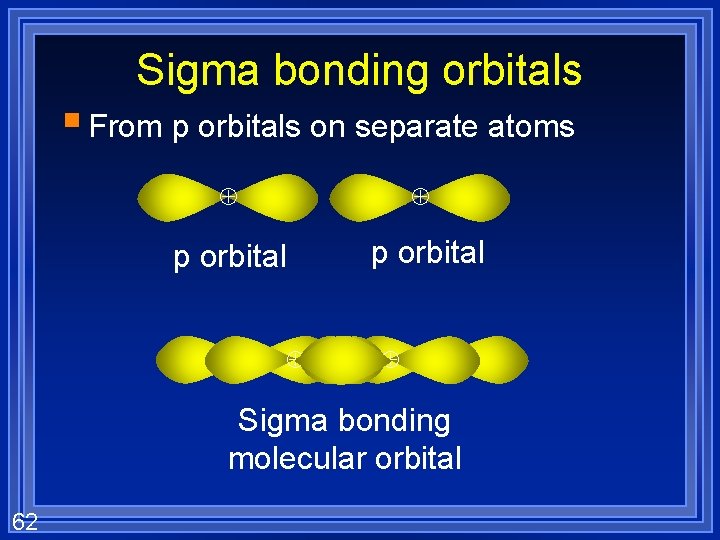 Sigma bonding orbitals

From p orbitals on separate atoms

p orbital

p orbital

Sigma bonding molecular orbital

62